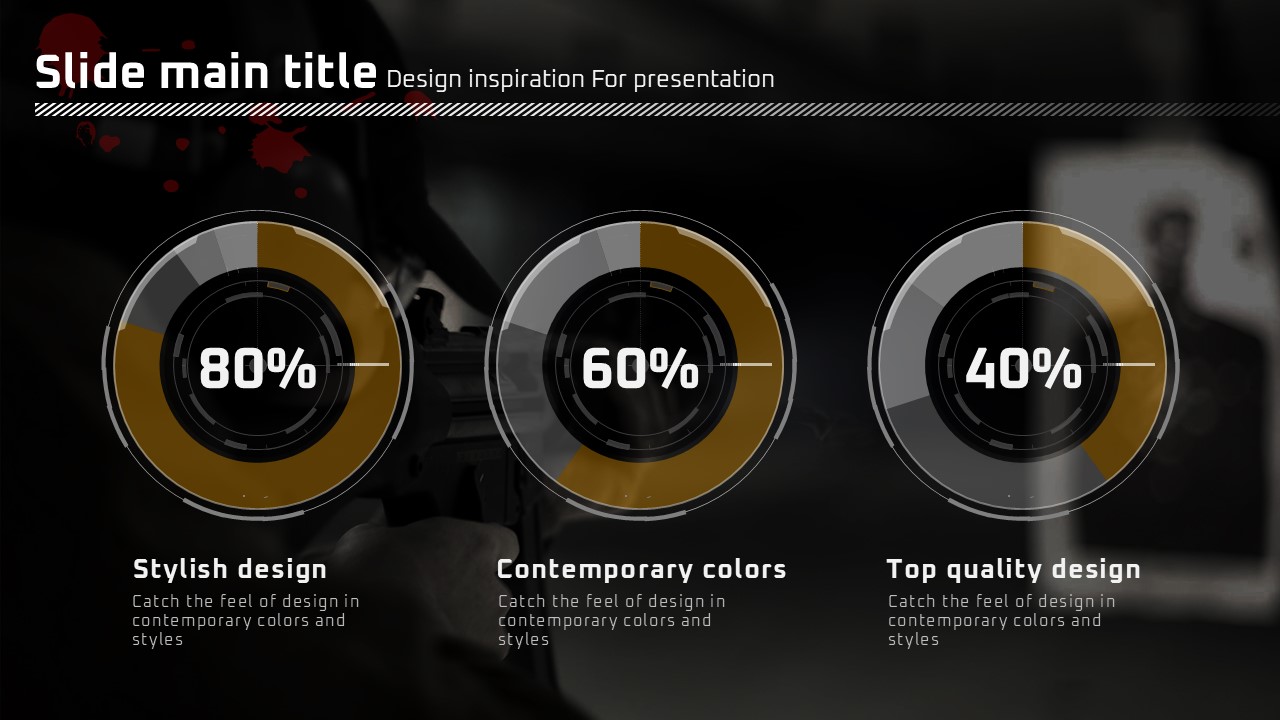 Slide main title Design inspiration For presentation

80%

60%

40%

Stylish design
Catch the feel of design in contemporary colors and styles

Contemporary colors
Catch the feel of design in contemporary colors and styles

Top quality design
Catch the feel of design in contemporary colors and styles